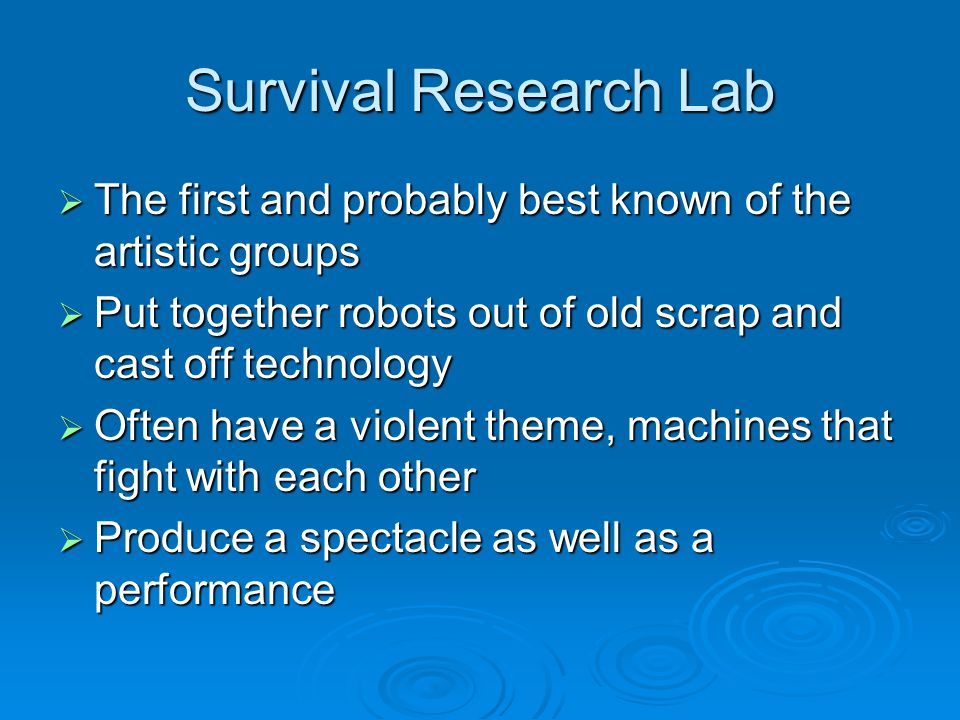 Survival Research Lab

➢ The first and probably best known of the artistic groups

➢ Put together robots out of old scrap and cast off technology

➢ Often have a violent theme, machines that fight with each other

➢ Produce a spectacle as well as a performance